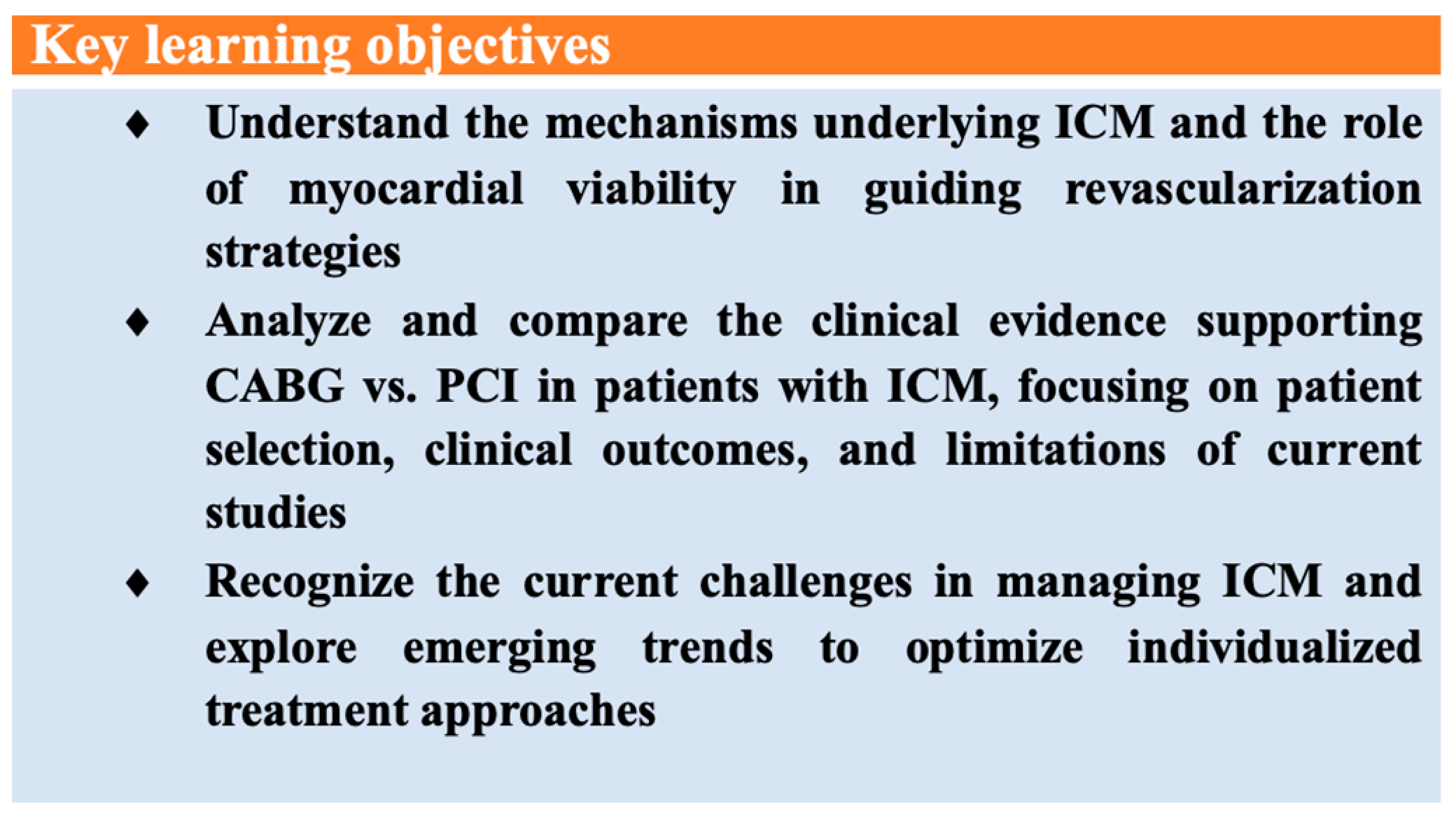 Key learning objectives

♦ Understand the mechanisms underlying ICM and the role of myocardial viability in guiding revascularization strategies

♦ Analyze and compare the clinical evidence supporting CABG vs. PCI in patients with ICM, focusing on patient selection, clinical outcomes, and limitations of current studies

♦ Recognize the current challenges in managing ICM and explore emerging trends to optimize individualized treatment approaches